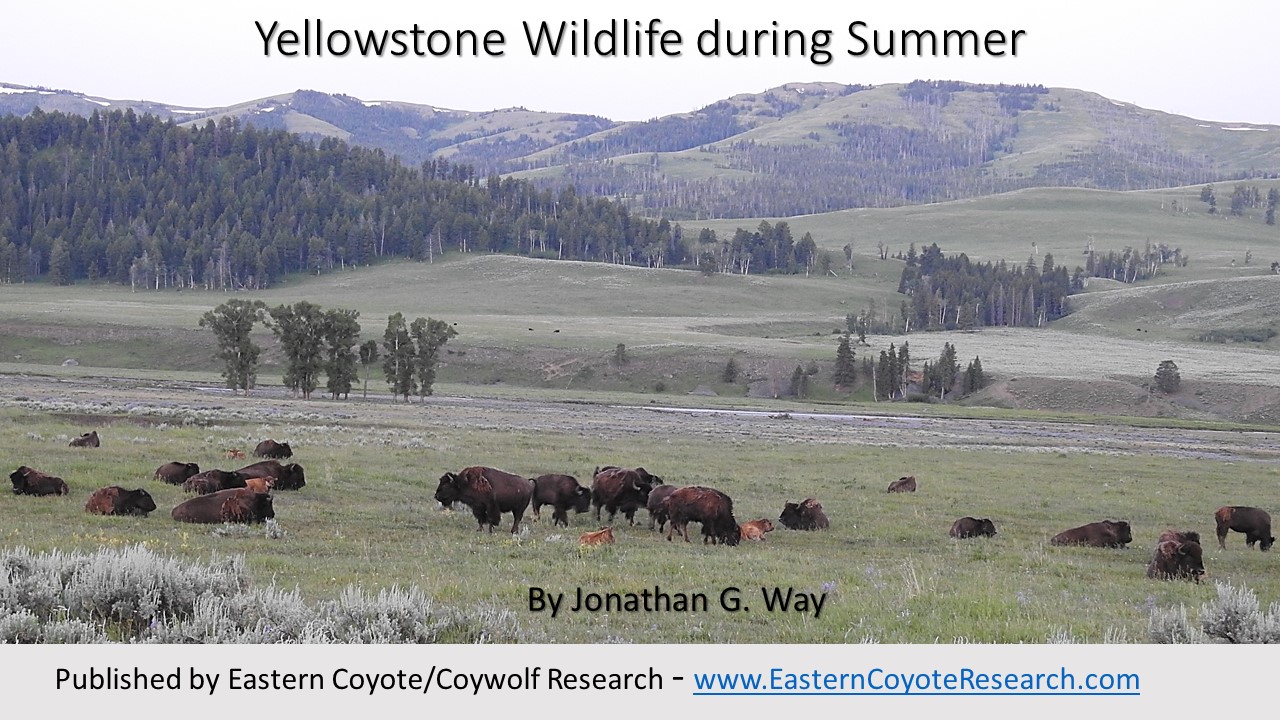 Yellowstone Wildlife during Summer

By Jonathan G. Way

Published by Eastern Coyote/Coywolf Research - www.EasternCoyoteResearch.com